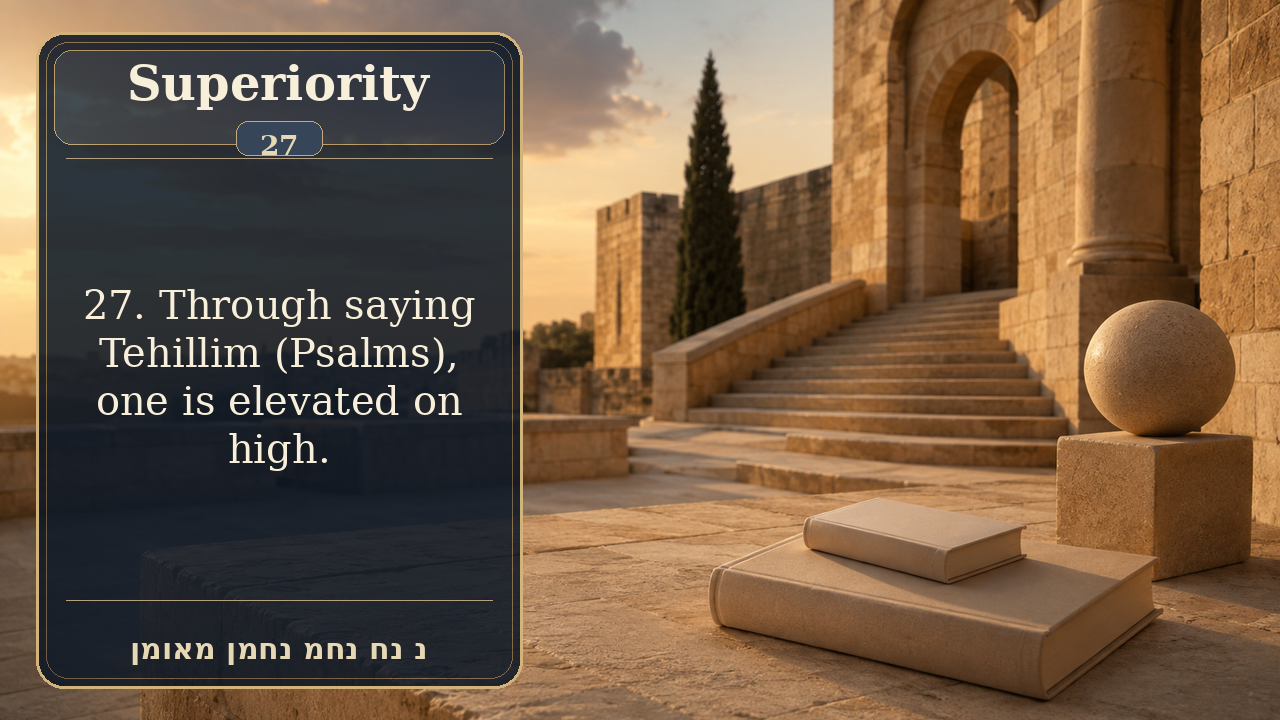 Superiority
27

27. Through saying Tehillim (Psalms), one is elevated on high.

נ נח נחמ נחמן מאומן